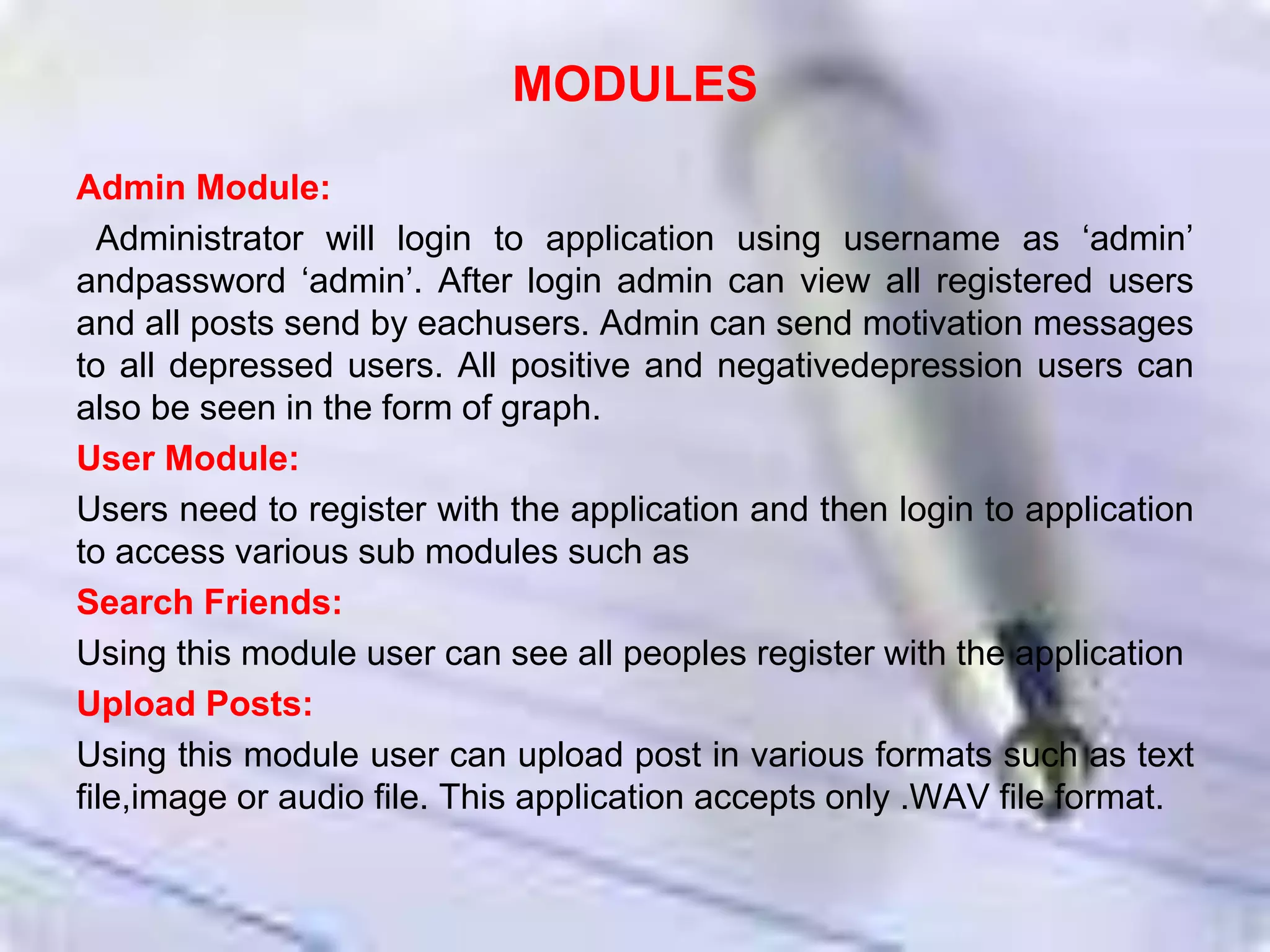 MODULES

Admin Module:

Administrator will login to application using username as ‘admin’ andpassword ‘admin’. After login admin can view all registered users and all posts send by eachusers. Admin can send motivation messages to all depressed users. All positive and negativedepression users can also be seen in the form of graph.

User Module:

Users need to register with the application and then login to application to access various sub modules such as

Search Friends:

Using this module user can see all peoples register with the application

Upload Posts:

Using this module user can upload post in various formats such as text file,image or audio file. This application accepts only .WAV file format.